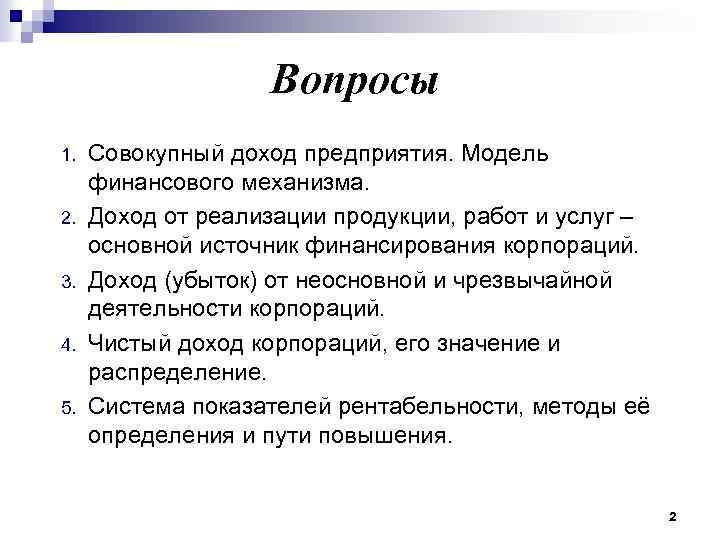 Вопросы

1. Совокупный доход предприятия. Модель финансового механизма.
2. Доход от реализации продукции, работ и услуг – основной источник финансирования корпораций.
3. Доход (убыток) от неосновной и чрезвычайной деятельности корпораций.
4. Чистый доход корпораций, его значение и распределение.
5. Система показателей рентабельности, методы её определения и пути повышения.

2